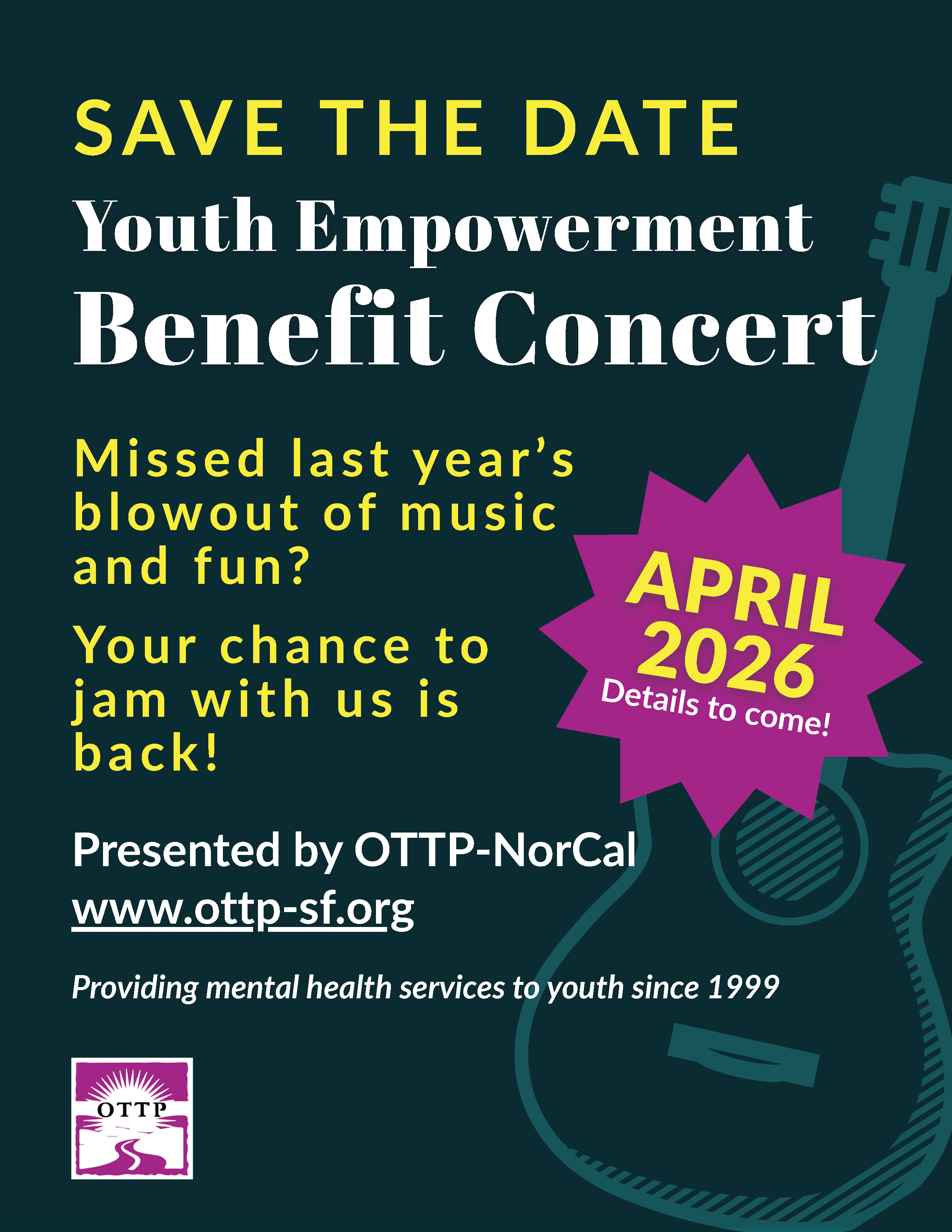 SAVE THE DATE

Youth Empowerment
Benefit Concert

Missed last year's blowout of music and fun?

Your chance to jam with us is back!

APRIL 2026
Details to come!

Presented by OTTP-NorCal
www.ottp-sf.org

Providing mental health services to youth since 1999

OTTP